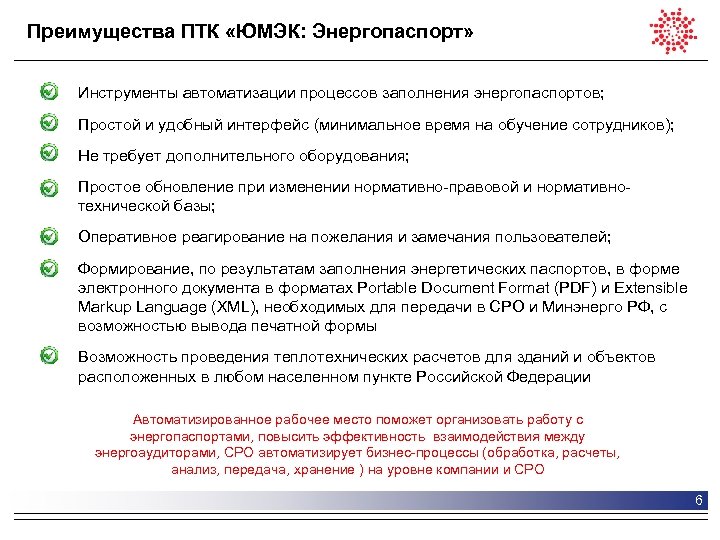 Преимущества ПТК «ЮМЭК: Энергопаспорт»

Инструменты автоматизации процессов заполнения энергопаспортов;

Простой и удобный интерфейс (минимальное время на обучение сотрудников);

Не требует дополнительного оборудования;

Простое обновление при изменении нормативно-правовой и нормативно-технической базы;

Оперативное реагирование на пожелания и замечания пользователей;

Формирование, по результатам заполнения энергетических паспортов, в форме электронного документа в форматах Portable Document Format (PDF) и Extensible Markup Language (XML), необходимых для передачи в СРО и Минэнерго РФ, с возможностью вывода печатной формы

Возможность проведения теплотехнических расчетов для зданий и объектов расположенных в любом населенном пункте Российской Федерации

Автоматизированное рабочее место поможет организовать работу с энергопаспортами, повысить эффективность взаимодействия между энергоаудиторами, СРО автоматизирует бизнес-процессы (обработка, расчеты, анализ, передача, хранение ) на уровне компании и СРО

6